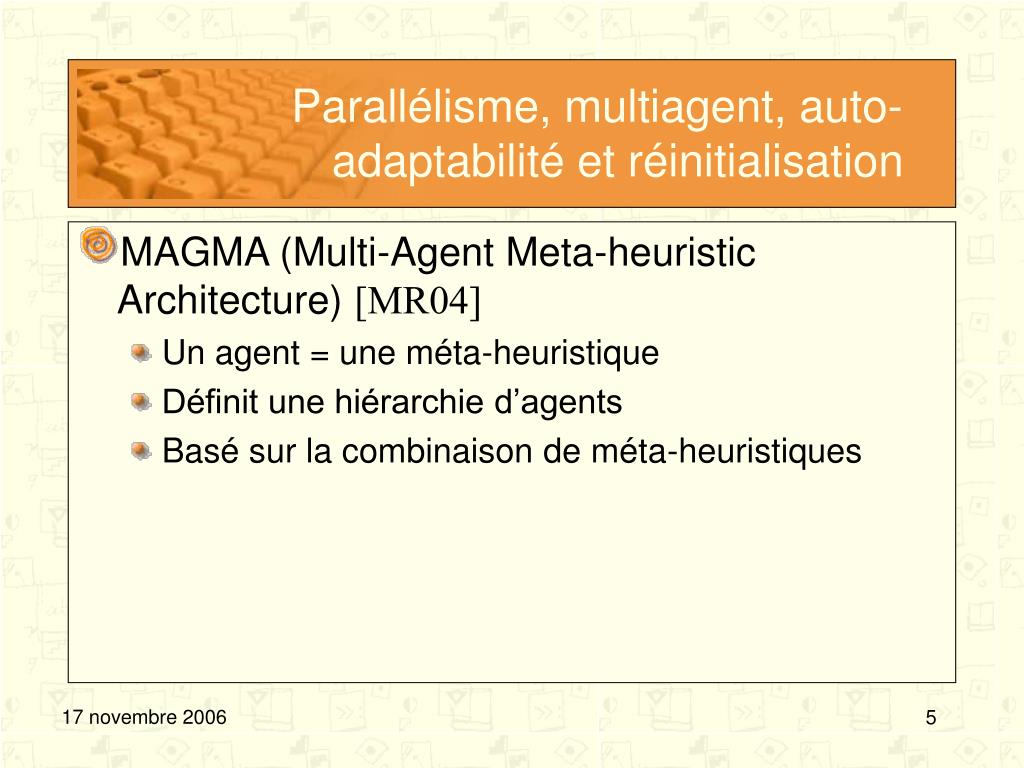 Parallélisme, multiagent, auto-adaptabilité et réinitialisation

MAGMA (Multi-Agent Meta-heuristic Architecture) [MR04]

Un agent = une méta-heuristique

Définit une hiérarchie d’agents

Basé sur la combinaison de méta-heuristiques

17 novembre 2006

5